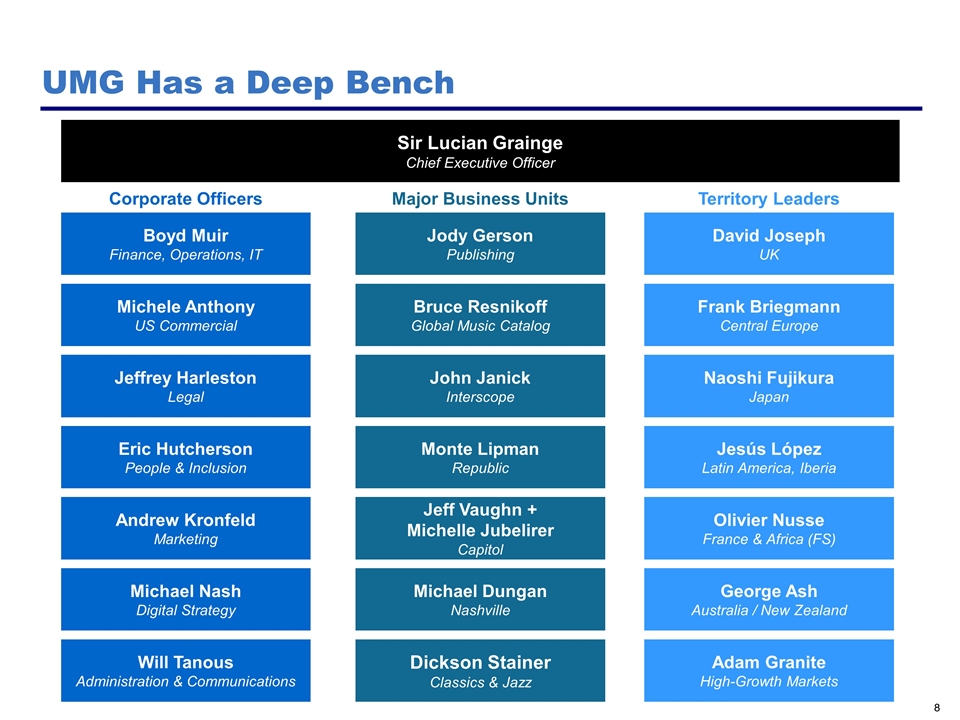 UMG Has a Deep Bench

Sir Lucian Grainge
Chief Executive Officer

Corporate Officers

Boyd Muir
Finance, Operations, IT

Michele Anthony
US Commercial

Jeffrey Harleston
Legal

Eric Hutcherson
People & Inclusion

Andrew Kronfeld
Marketing

Michael Nash
Digital Strategy

Will Tanous
Administration & Communications

Major Business Units

Jody Gerson
Publishing

Bruce Resnikoff
Global Music Catalog

John Janick
Interscope

Monte Lipman
Republic

Jeff Vaughn + Michelle Jubelirer
Capitol

Michael Dungan
Nashville

Dickson Stainer
Classics & Jazz

Territory Leaders

David Joseph
UK

Frank Briegmann
Central Europe

Naoshi Fujikura
Japan

Jesús López
Latin America, Iberia

Olivier Nusse
France & Africa (FS)

George Ash
Australia / New Zealand

Adam Granite
High-Growth Markets

8